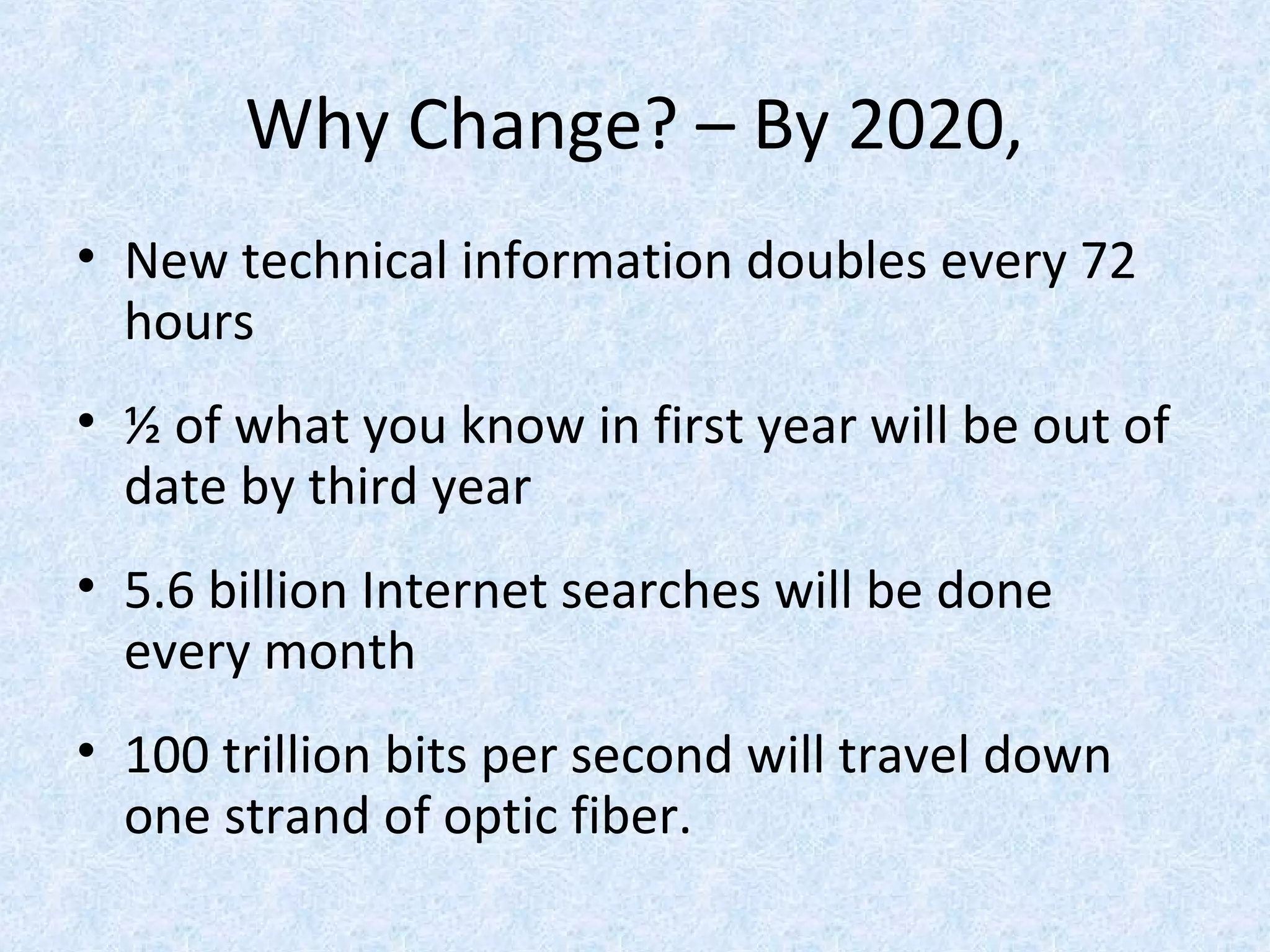 Why Change? – By 2020,

• New technical information doubles every 72 hours

• ½ of what you know in first year will be out of date by third year

• 5.6 billion Internet searches will be done every month

• 100 trillion bits per second will travel down one strand of optic fiber.